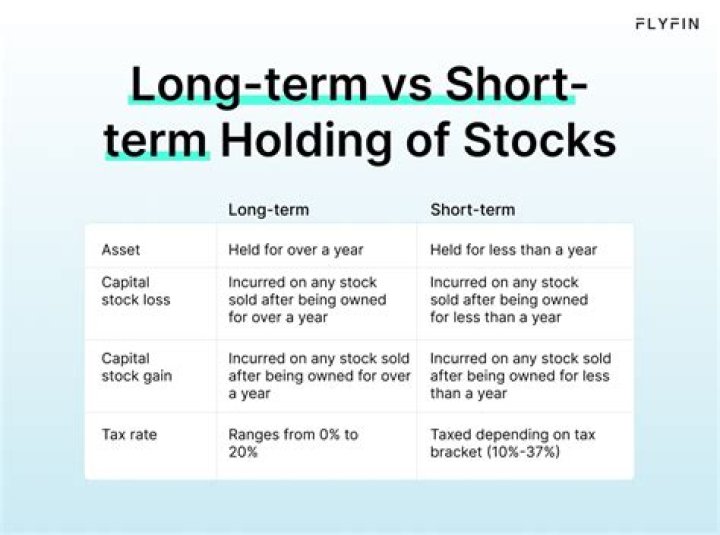 FLYFIN

Long-term vs Short-term Holding of Stocks

| | Long-term | Short-term |
|---|---|---|
| Asset | Held for over a year | Held for less than a year |
| Capital stock loss | Incurred on any stock sold after being owned for over a year | Incurred on any stock sold after being owned for less than a year |
| Capital stock gain | Incurred on any stock sold after being owned for over a year | Incurred on any stock sold after being owned for less than a year |
| Tax rate | Ranges from 0% to 20% | Taxed depending on tax bracket (10%-37%) |